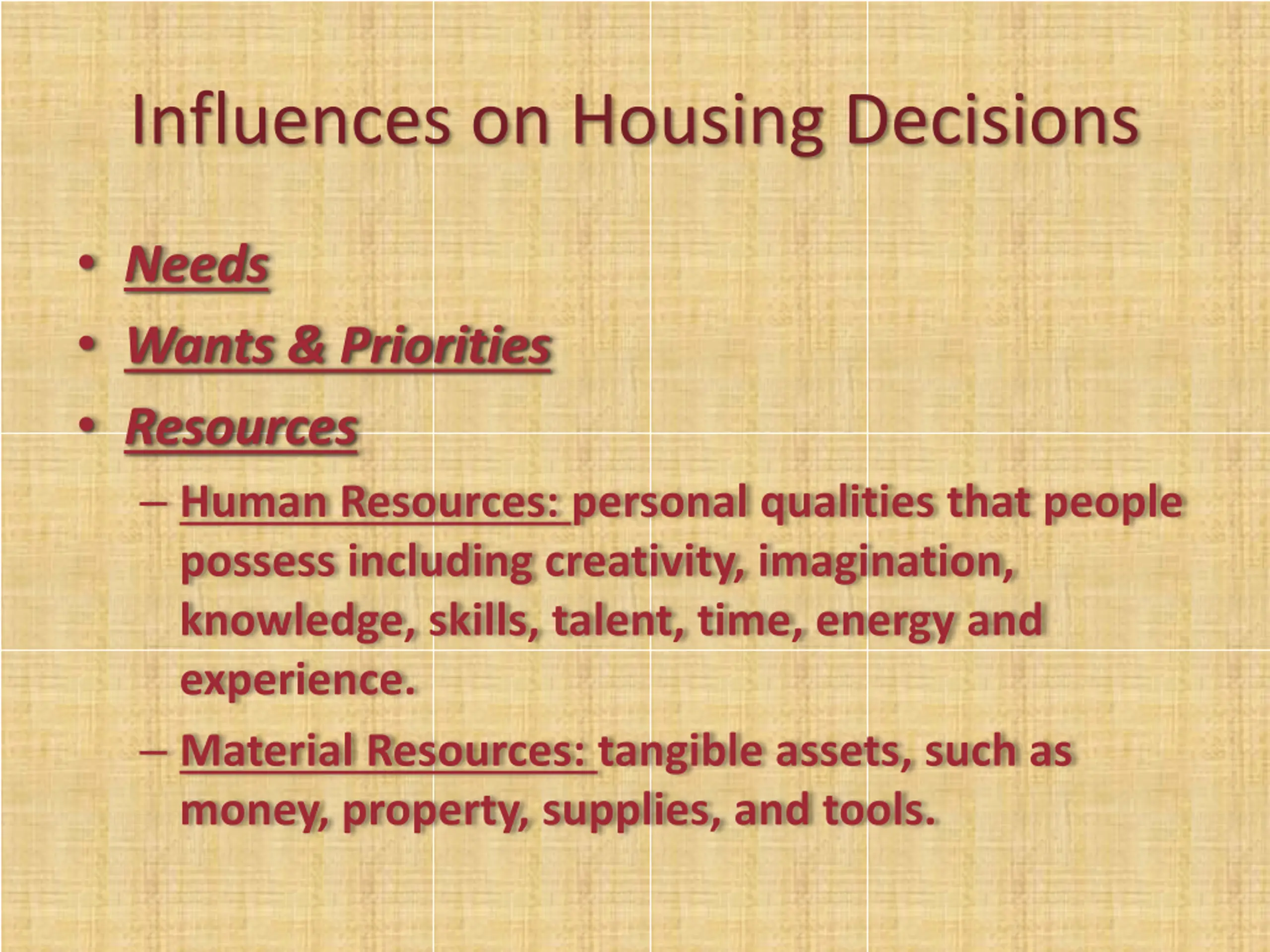 Influences on Housing Decisions

• Needs
• Wants & Priorities
• Resources
– Human Resources: personal qualities that people possess including creativity, imagination, knowledge, skills, talent, time, energy and experience.
– Material Resources: tangible assets, such as money, property, supplies, and tools.